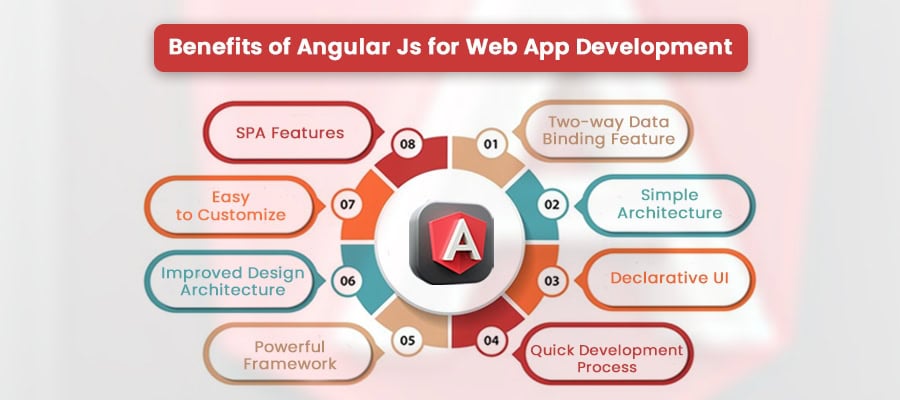 Benefits of Angular Js for Web App Development

01 Two-way Data Binding Feature

02 Simple Architecture

03 Declarative UI

04 Quick Development Process

05 Powerful Framework

06 Improved Design Architecture

07 Easy to Customize

08 SPA Features

A